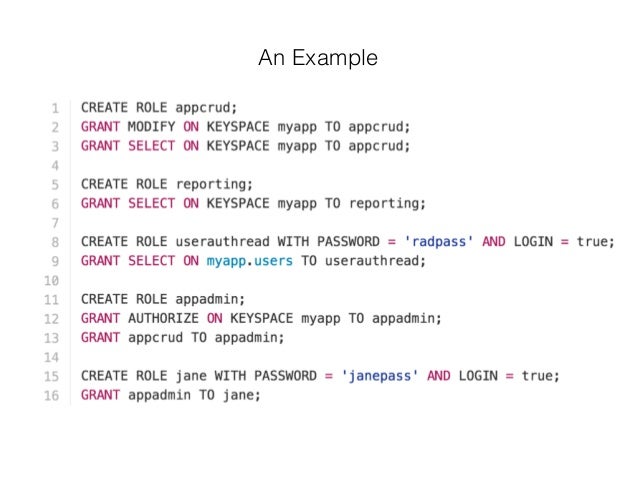 An Example

1 CREATE ROLE appcrud;
2 GRANT MODIFY ON KEYSPACE myapp TO appcrud;
3 GRANT SELECT ON KEYSPACE myapp TO appcrud;
4
5 CREATE ROLE reporting;
6 GRANT SELECT ON KEYSPACE myapp TO reporting;
7
8 CREATE ROLE userauthread WITH PASSWORD = 'radpass' AND LOGIN = true;
9 GRANT SELECT ON myapp.users TO userauthread;
10
11 CREATE ROLE appadmin;
12 GRANT AUTHORIZE ON KEYSPACE myapp TO appadmin;
13 GRANT appcrud TO appadmin;
14
15 CREATE ROLE jane WITH PASSWORD = 'janepass' AND LOGIN = true;
16 GRANT appadmin TO jane;